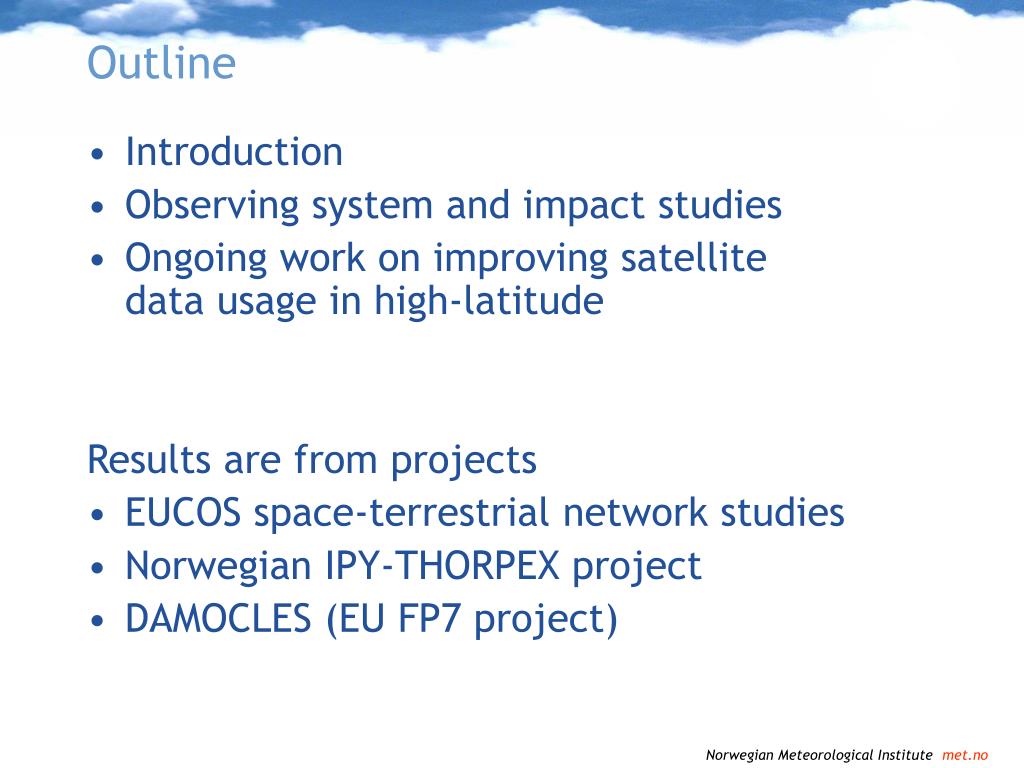 Outline

• Introduction
• Observing system and impact studies
• Ongoing work on improving satellite data usage in high-latitude

Results are from projects
• EUCOS space-terrestrial network studies
• Norwegian IPY-THORPEX project
• DAMOCLES (EU FP7 project)

Norwegian Meteorological Institute met.no